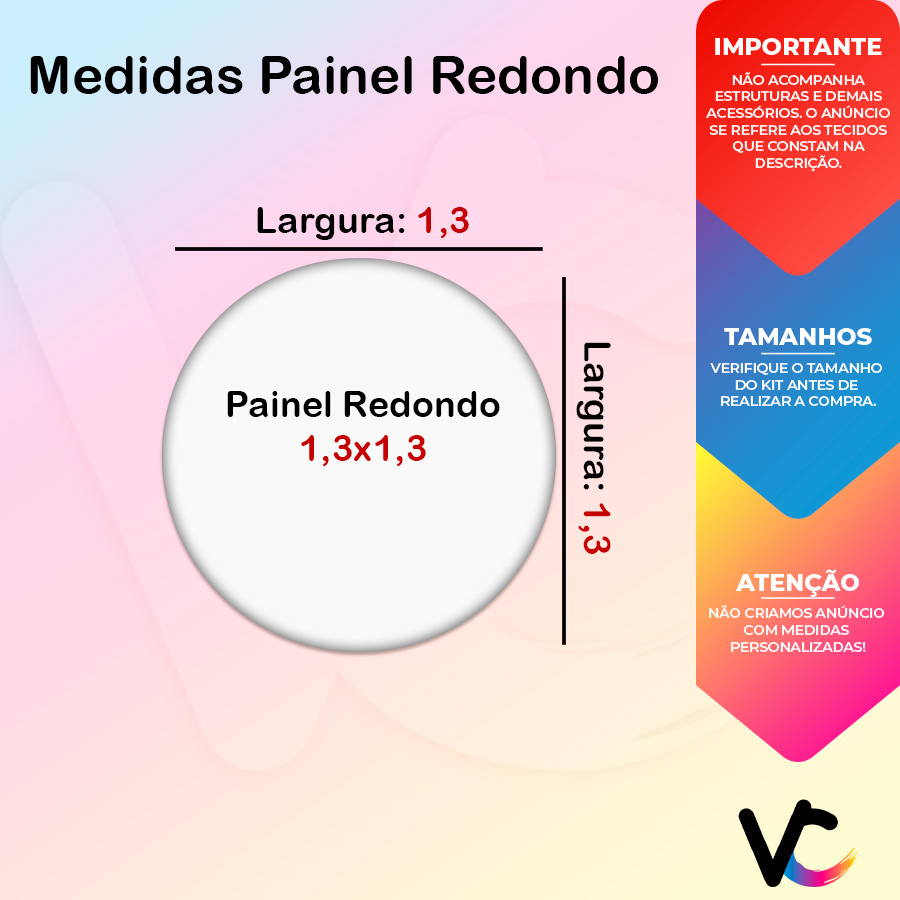 Medidas Painel Redondo

Largura: 1,3

Painel Redondo
1,3x1,3

Largura: 1,3

IMPORTANTE
NÃO ACOMPANHA ESTRUTURAS E DEMAIS ACESSÓRIOS. O ANÚNCIO SE REFERE AOS TECIDOS QUE CONSTAM NA DESCRIÇÃO.

TAMANHOS
VERIFIQUE O TAMANHO DO KIT ANTES DE REALIZAR A COMPRA.

ATENÇÃO
NÃO CRIAMOS ANÚNCIO COM MEDIDAS PERSONALIZADAS!

VC